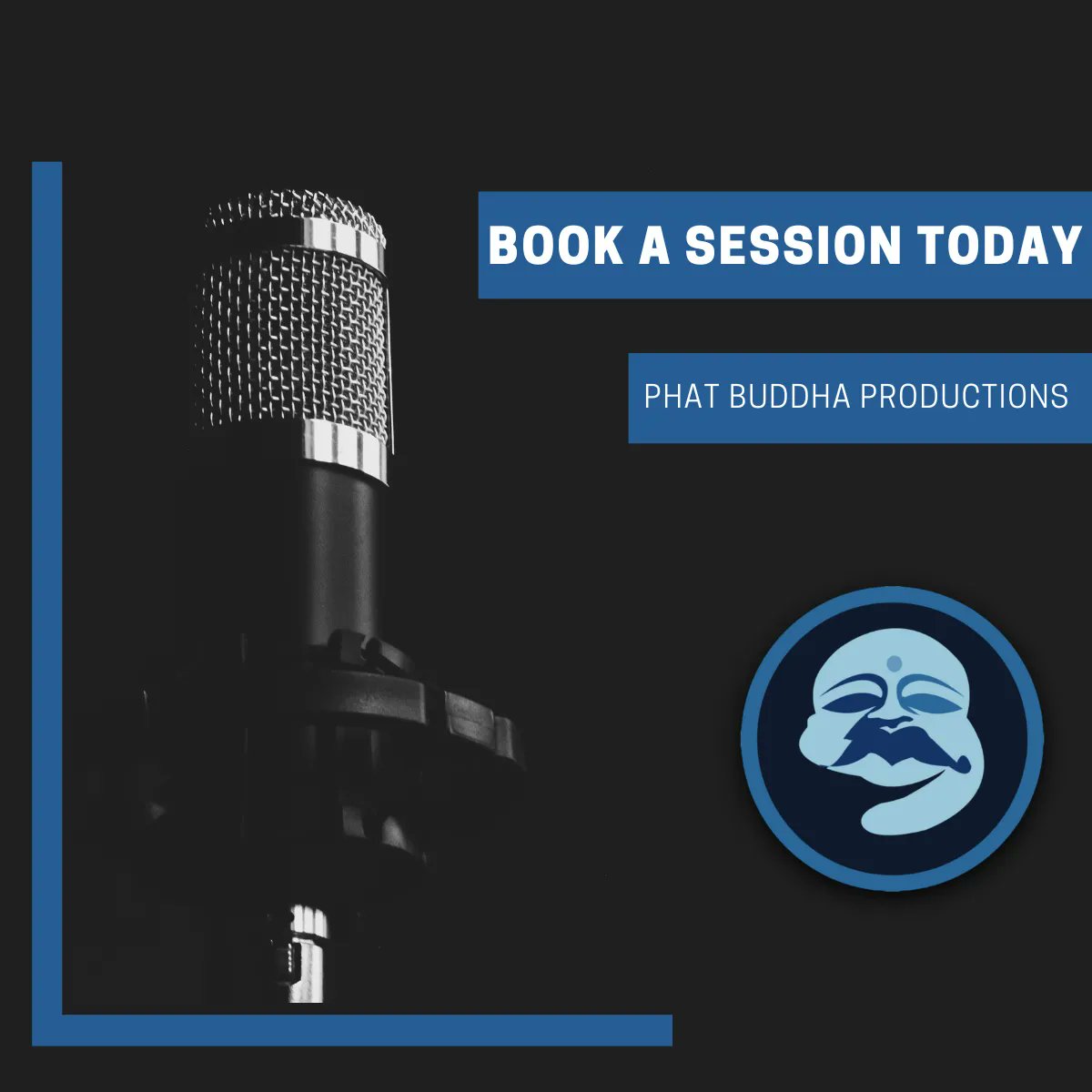 BOOK A SESSION TODAY

PHAT BUDDHA PRODUCTIONS